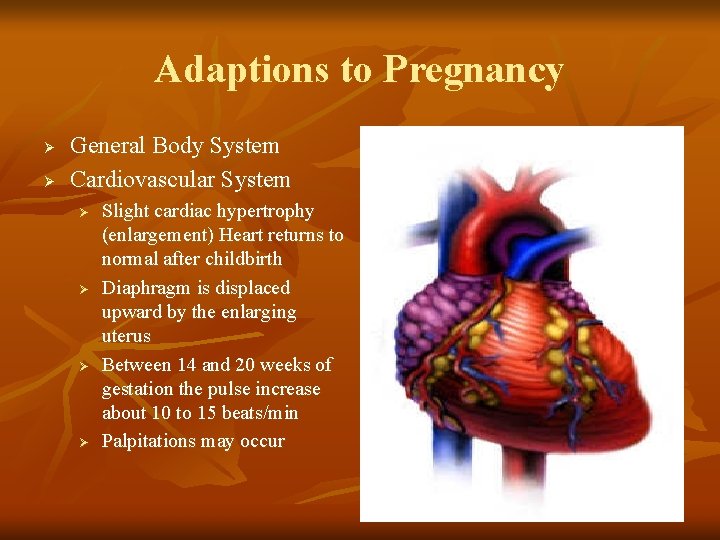 Adaptions to Pregnancy

➢ General Body System
➢ Cardiovascular System
➢ Slight cardiac hypertrophy (enlargement) Heart returns to normal after childbirth
➢ Diaphragm is displaced upward by the enlarging uterus
➢ Between 14 and 20 weeks of gestation the pulse increase about 10 to 15 beats/min
➢ Palpitations may occur